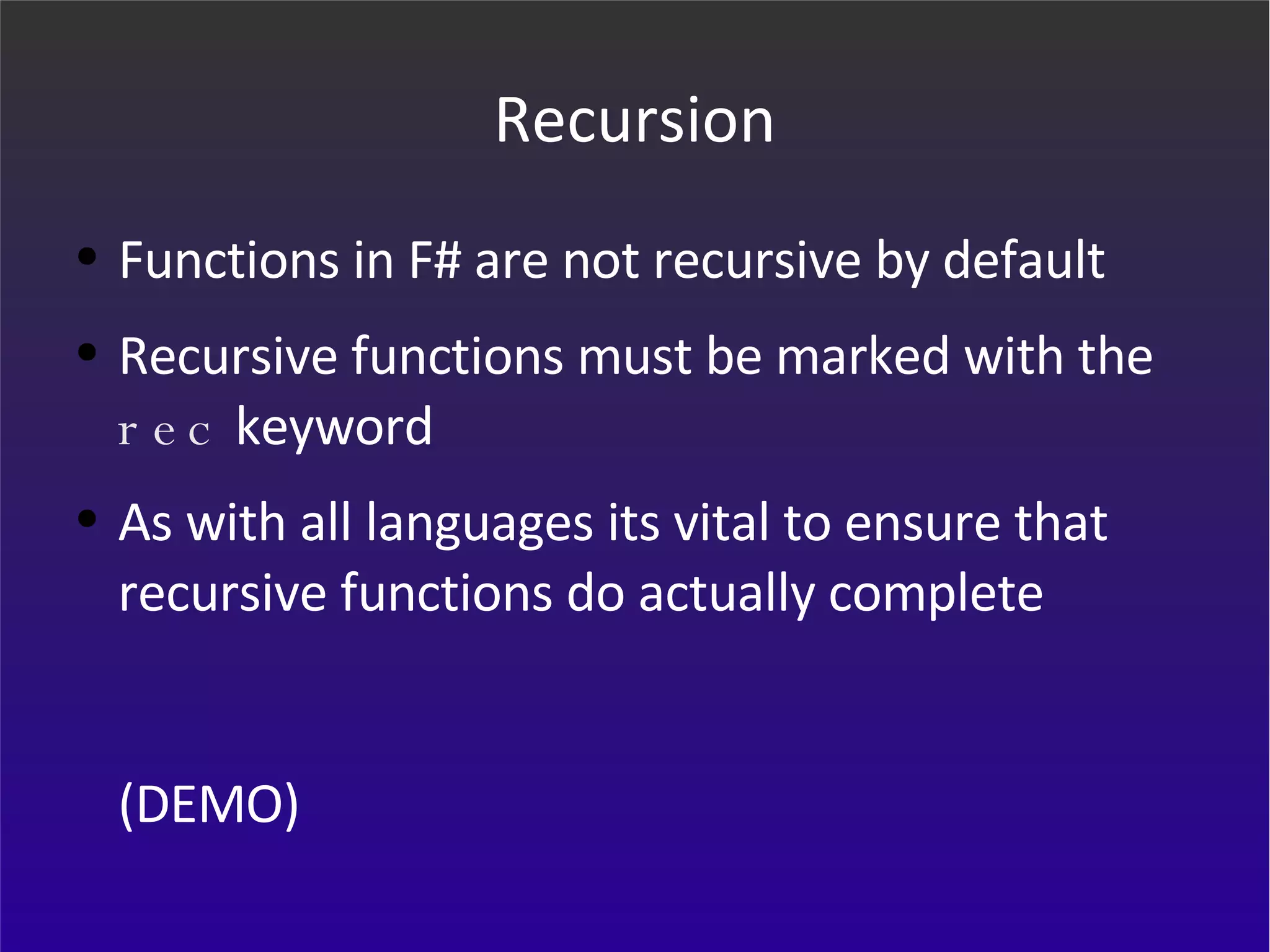 Recursion

• Functions in F# are not recursive by default
• Recursive functions must be marked with the rec keyword
• As with all languages its vital to ensure that recursive functions do actually complete

(DEMO)